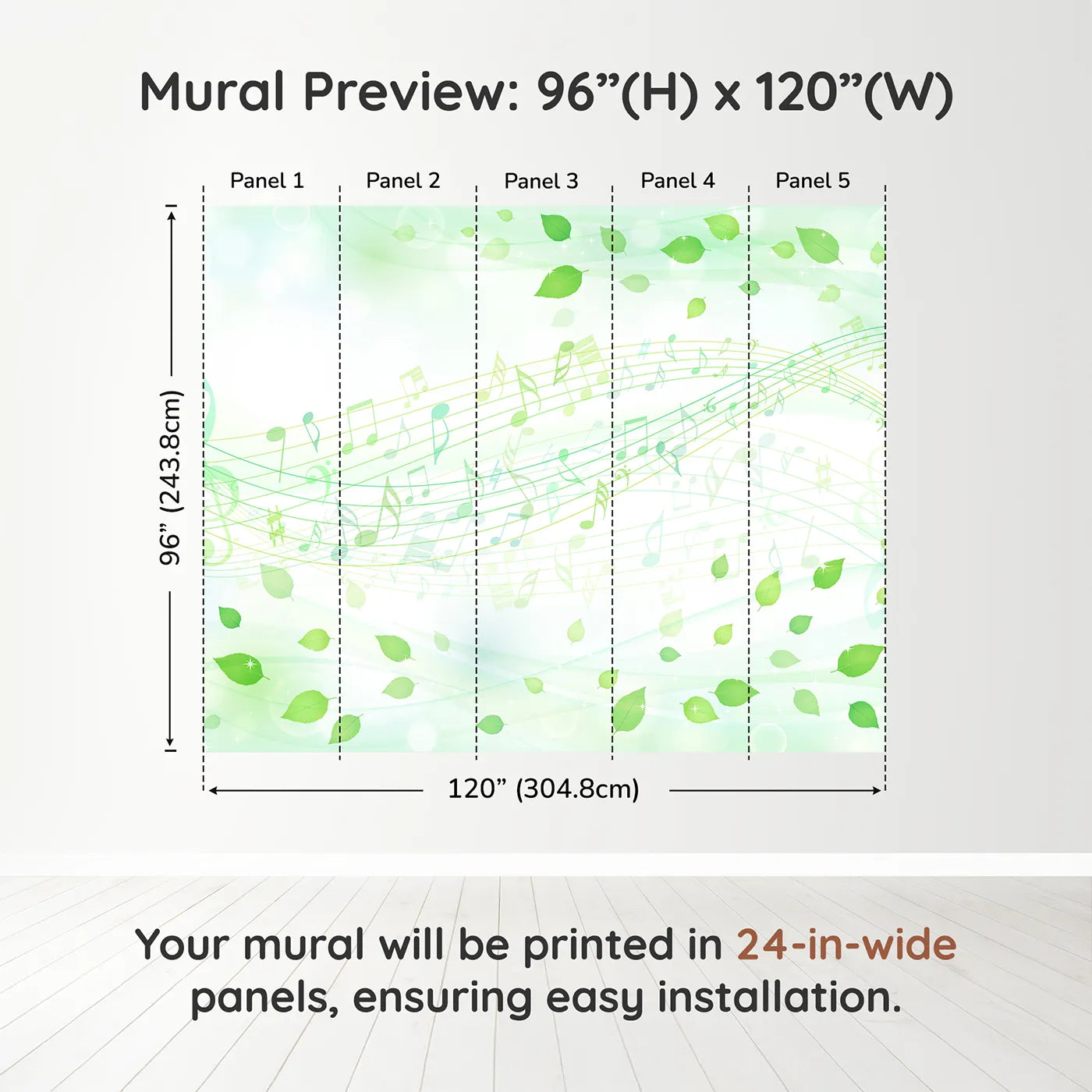 Mural Preview: 96”(H) x 120”(W)

Panel 1
Panel 2
Panel 3
Panel 4
Panel 5

96” (243.8cm)

120” (304.8cm)

Your mural will be printed in 24-in-wide panels, ensuring easy installation.